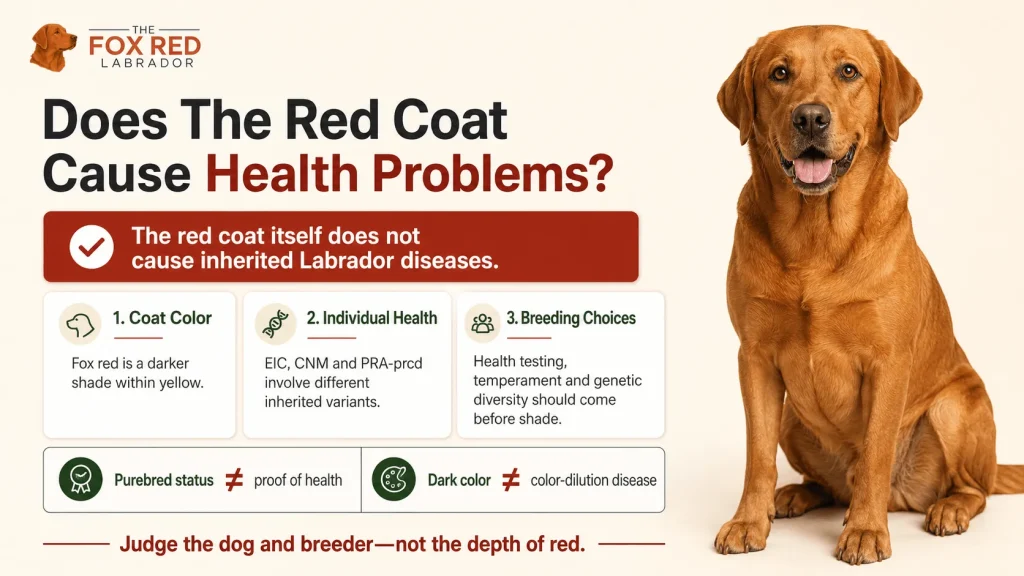 THE
FOX RED
LABRADOR

Does The Red Coat Cause Health Problems?

The red coat itself does not cause inherited Labrador diseases.

1. Coat Color
Fox red is a darker shade within yellow.

2. Individual Health
EIC, CNM and PRA-prcd involve different inherited variants.

3. Breeding Choices
Health testing, temperament and genetic diversity should come before shade.

Purebred status $\neq$ proof of health

Dark color $\neq$ color-dilution disease

Judge the dog and breeder—not the depth of red.